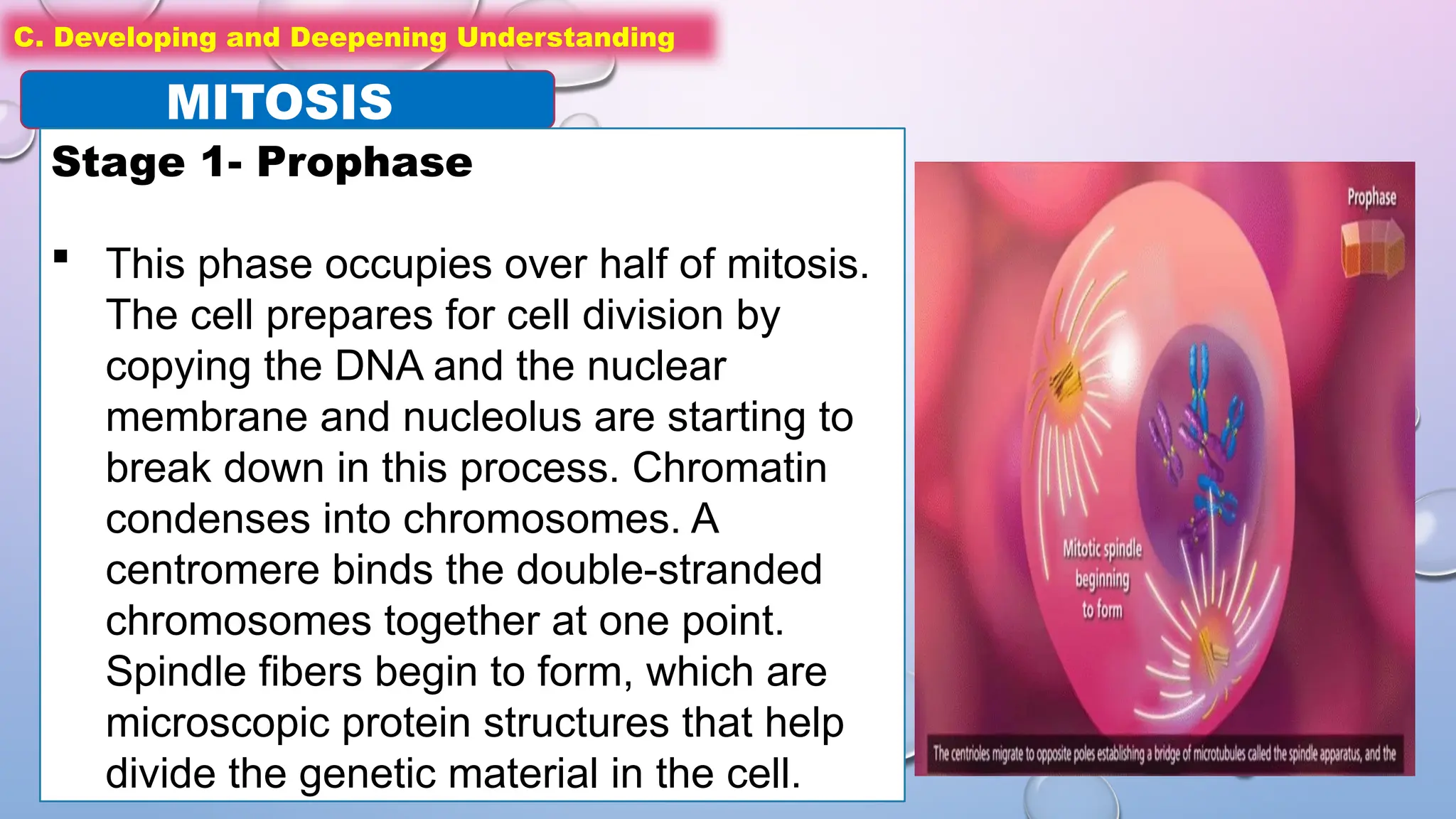 C. Developing and Deepening Understanding

MITOSIS

Stage 1- Prophase

▪ This phase occupies over half of mitosis. The cell prepares for cell division by copying the DNA and the nuclear membrane and nucleolus are starting to break down in this process. Chromatin condenses into chromosomes. A centromere binds the double-stranded chromosomes together at one point. Spindle fibers begin to form, which are microscopic protein structures that help divide the genetic material in the cell.

Prophase

Mitotic spindle beginning to form

The centrioles migrate to opposite poles establishing a bridge of microtubules called the spindle apparatus, and the